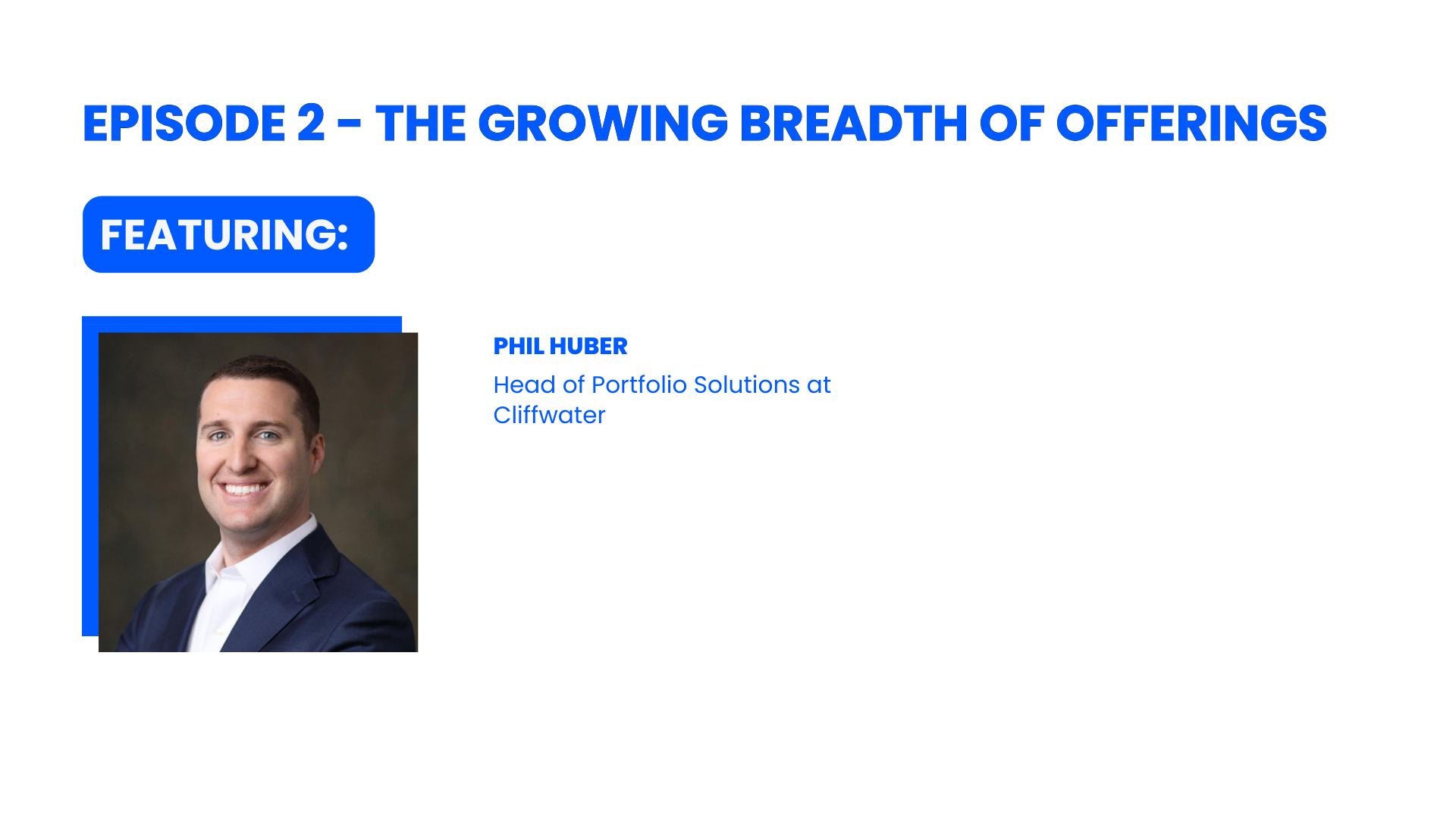 EPISODE 2 – THE GROWING BREADTH OF OFFERINGS

FEATURING:

PHIL HUBER

Head of Portfolio Solutions at Cliffwater